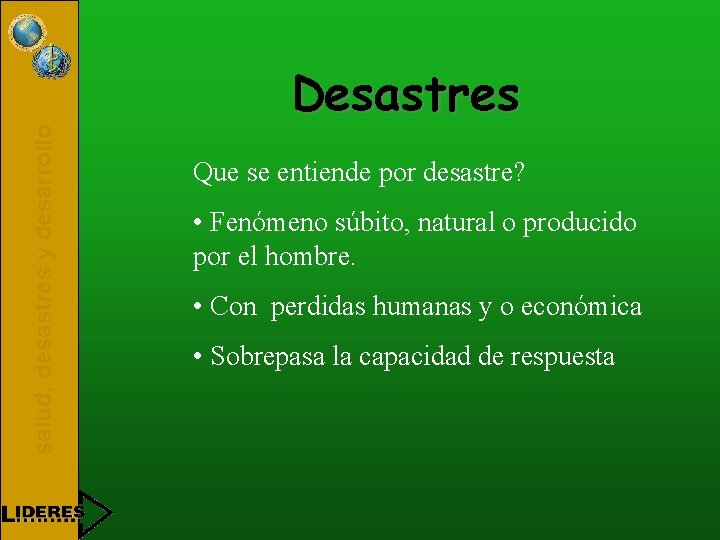 salud, desastres y desarrollo

Desastres

Que se entiende por desastre?

• Fenómeno súbito, natural o producido por el hombre.

• Con perdidas humanas y o económica

• Sobrepasa la capacidad de respuesta

LIDERES